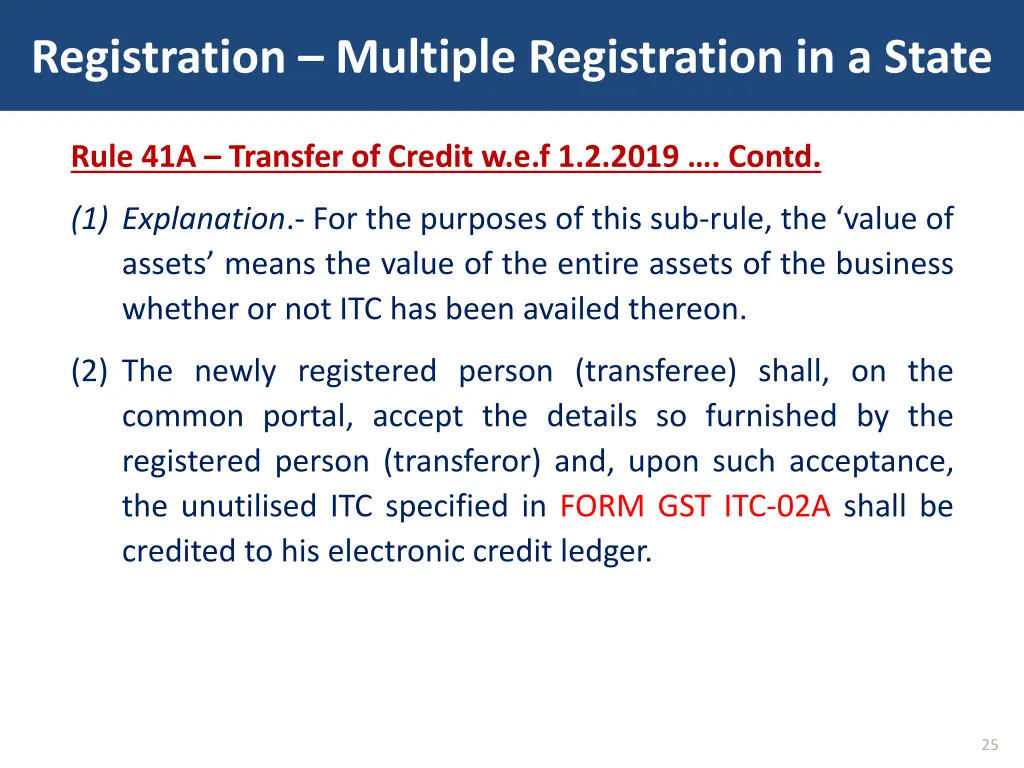 Registration – Multiple Registration in a State

Rule 41A – Transfer of Credit w.e.f 1.2.2019 …. Contd.

(1) Explanation.- For the purposes of this sub-rule, the ‘value of assets’ means the value of the entire assets of the business whether or not ITC has been availed thereon.

(2) The newly registered person (transferee) shall, on the common portal, accept the details so furnished by the registered person (transferor) and, upon such acceptance, the unutilised ITC specified in FORM GST ITC-02A shall be credited to his electronic credit ledger.

25